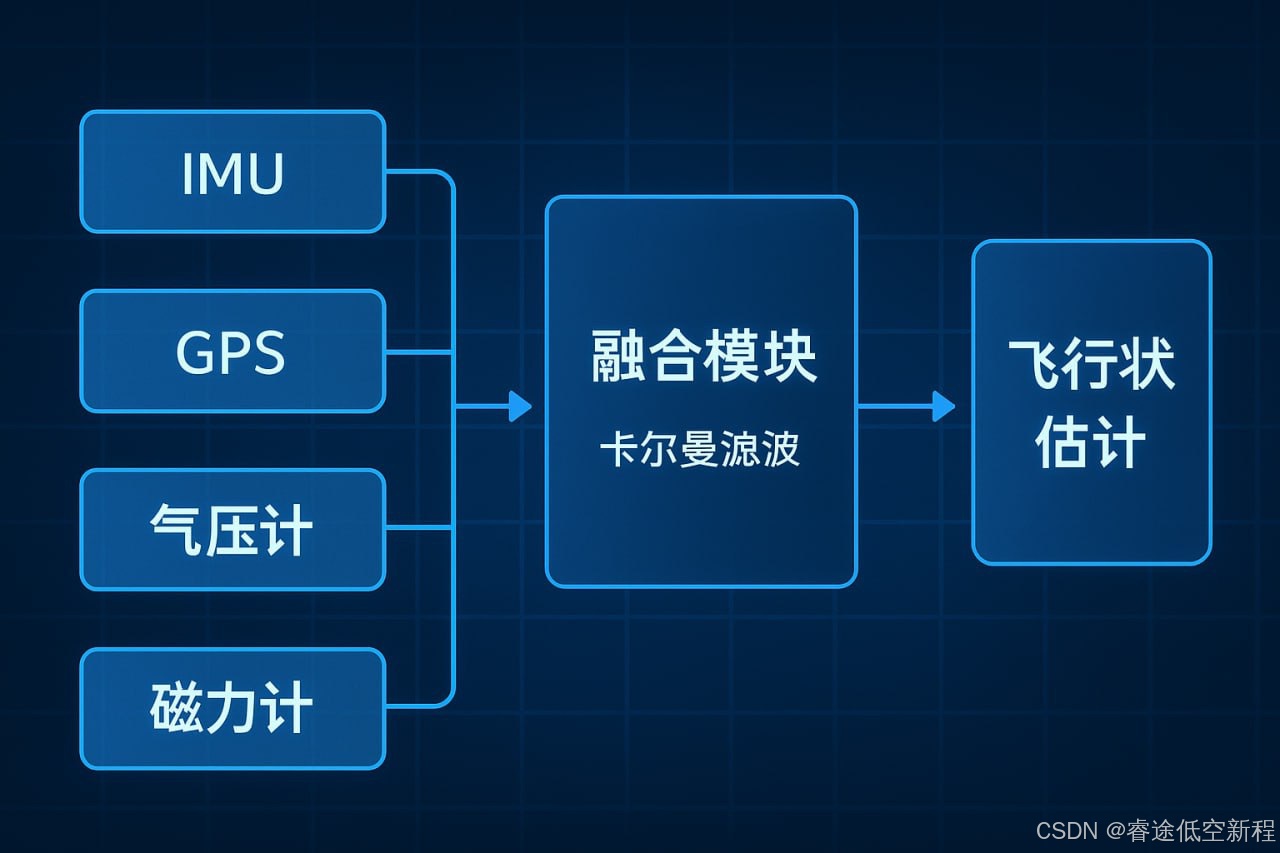 IMU

GPS

气压计

磁力计

融合模块

卡尔曼滤波

飞行状估计

CSDN @睿途低空新程